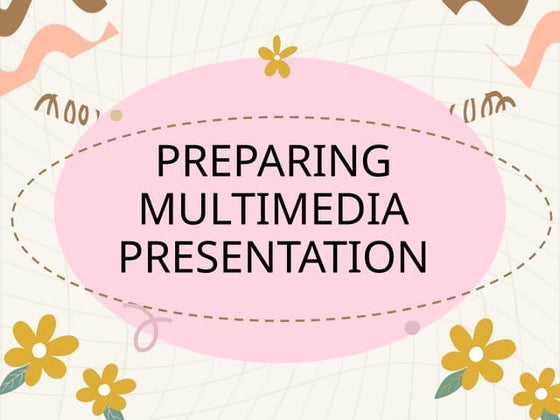 PREPARING MULTIMEDIA PRESENTATION